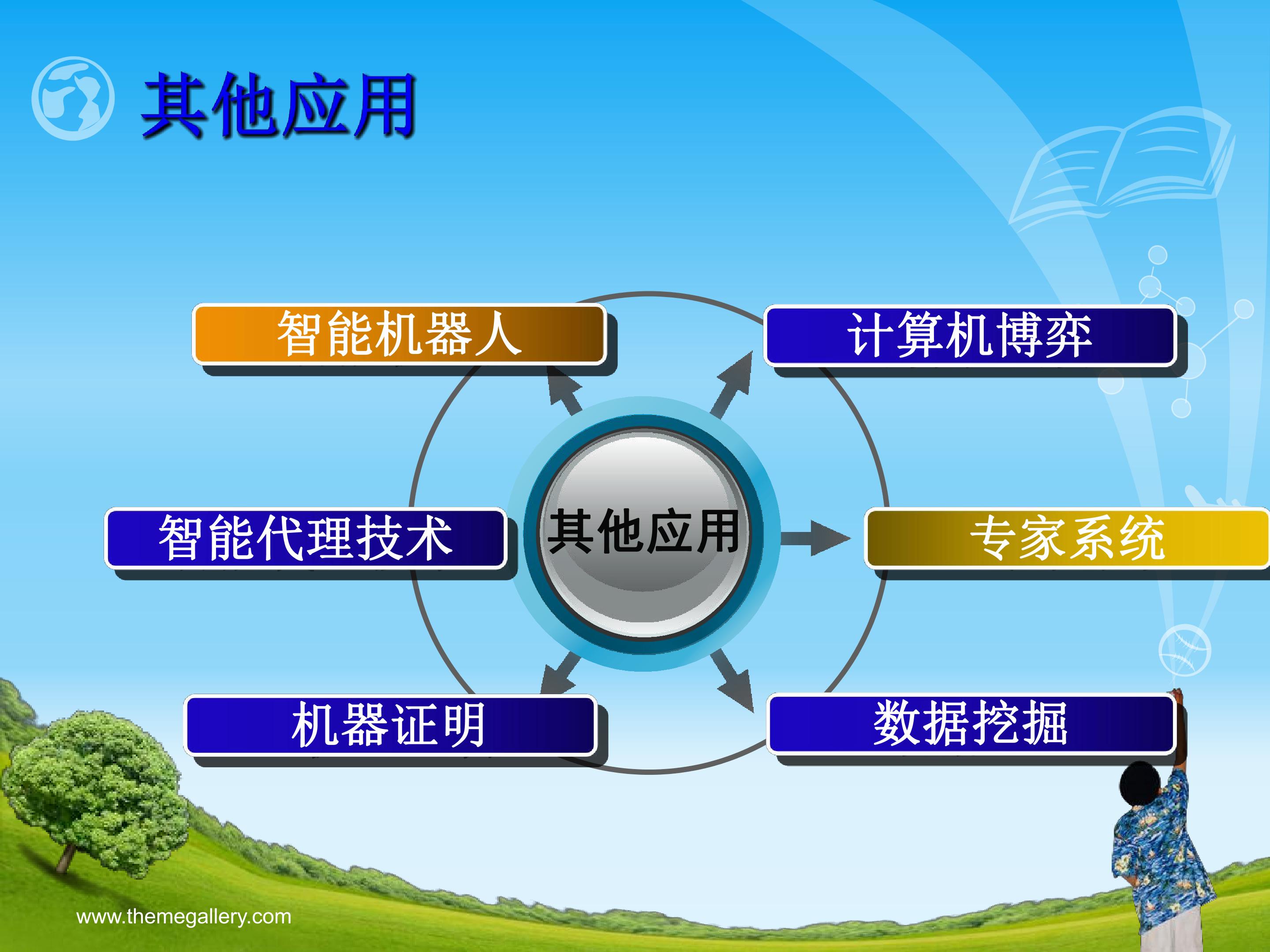 其他应用

智能机器人

计算机博弈

智能代理技术

其他应用

专家系统

机器证明

数据挖掘

www.themegallery.com